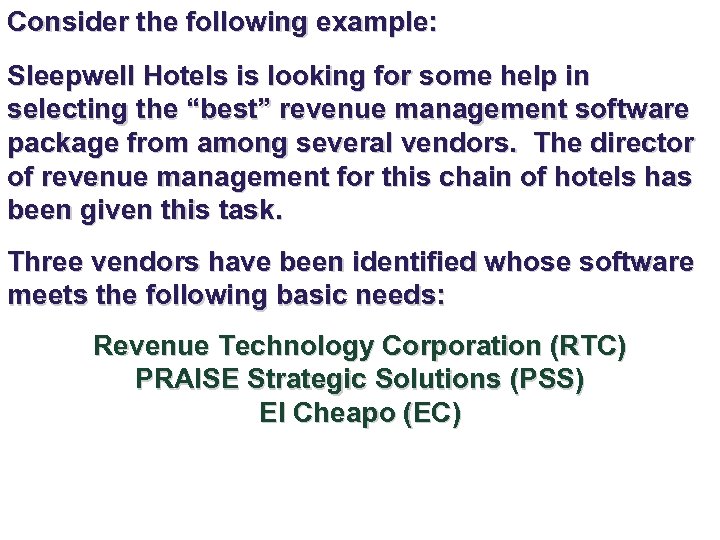 Consider the following example:

Sleepwell Hotels is looking for some help in selecting the “best” revenue management software package from among several vendors.  The director of revenue management for this chain of hotels has been given this task.

Three vendors have been identified whose software meets the following basic needs:

Revenue Technology Corporation (RTC)
PRAISE Strategic Solutions (PSS)
El Cheapo (EC)